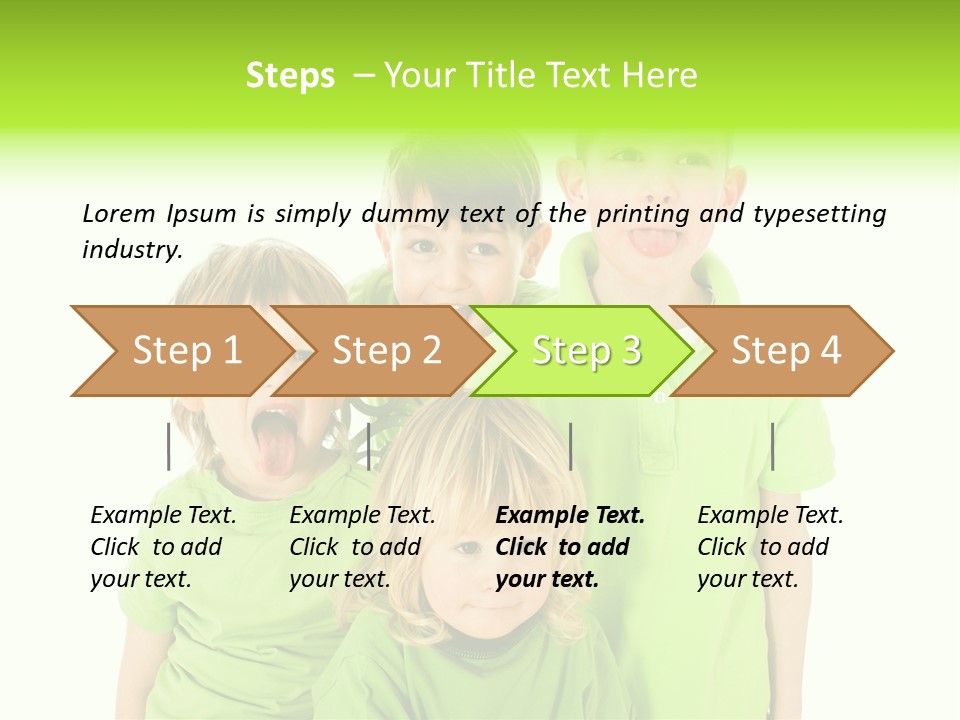 Steps – Your Title Text Here

Lorem Ipsum is simply dummy text of the printing and typesetting industry.

Step 1

Step 2

Step 3

Step 4

Example Text. Click to add your text.

Example Text. Click to add your text.

Example Text. Click to add your text.

Example Text. Click to add your text.